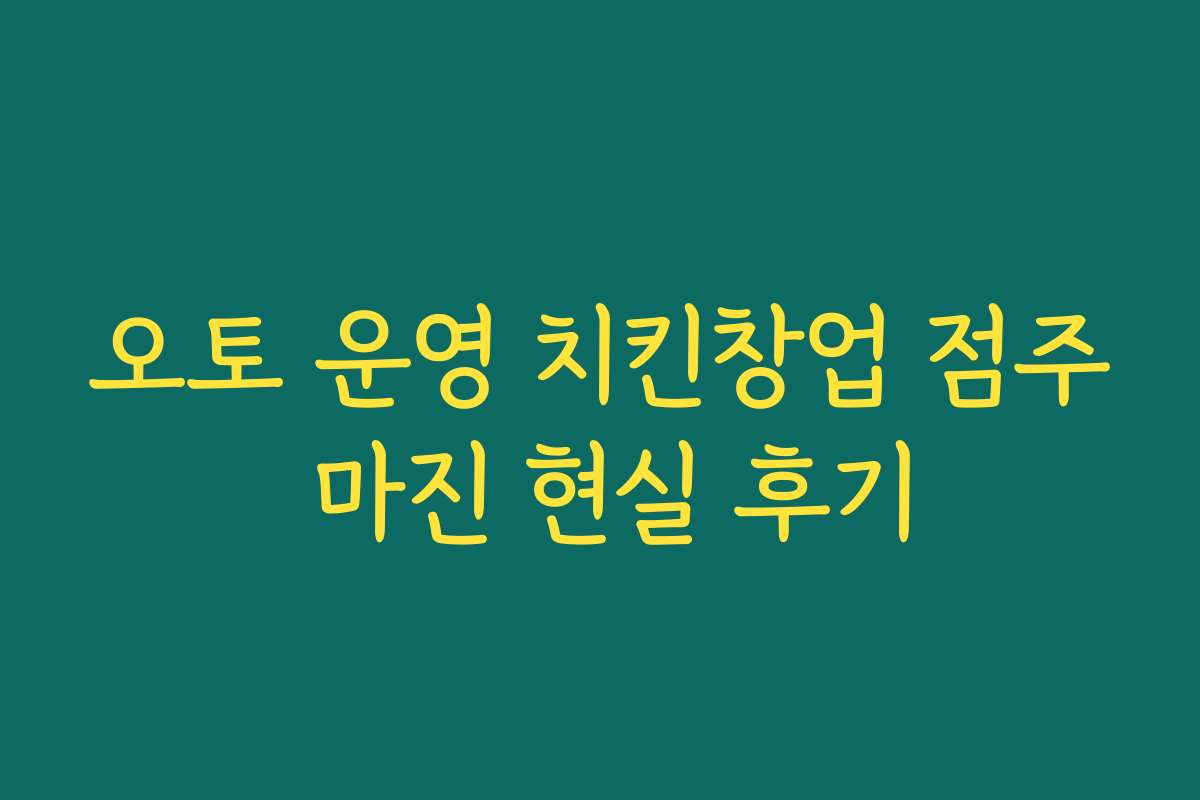 오토 운영 치킨창업 점주 마진 현실 후기